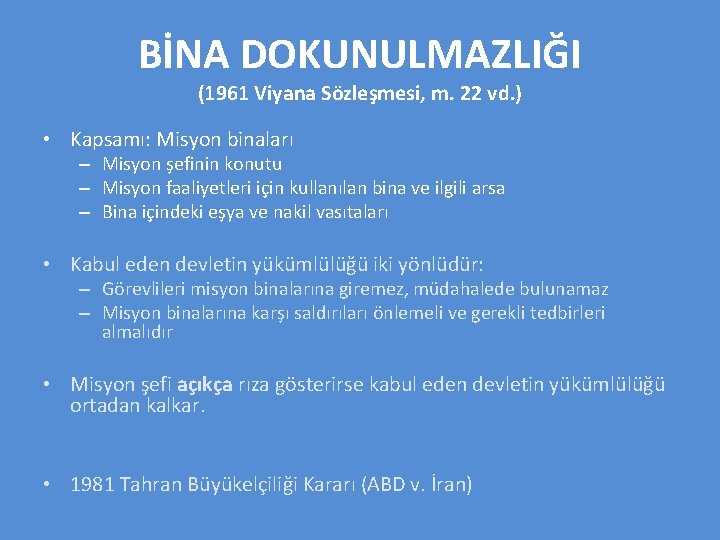 BİNA DOKUNULMAZLIĞI
(1961 Viyana Sözleşmesi, m. 22 vd.)

• Kapsamı: Misyon binaları
– Misyon şefinin konutu
– Misyon faaliyetleri için kullanılan bina ve ilgili arsa
– Bina içindeki eşya ve nakil vasıtaları

• Kabul eden devletin yükümlülüğü iki yönlüdür:
– Görevlileri misyon binalarına giremez, müdahalede bulunamaz
– Misyon binalarına karşı saldırıları önlemeli ve gerekli tedbirleri almalıdır

• Misyon şefi açıkça rıza gösterirse kabul eden devletin yükümlülüğü ortadan kalkar.

• 1981 Tahran Büyükelçiliği Kararı (ABD v. İran)